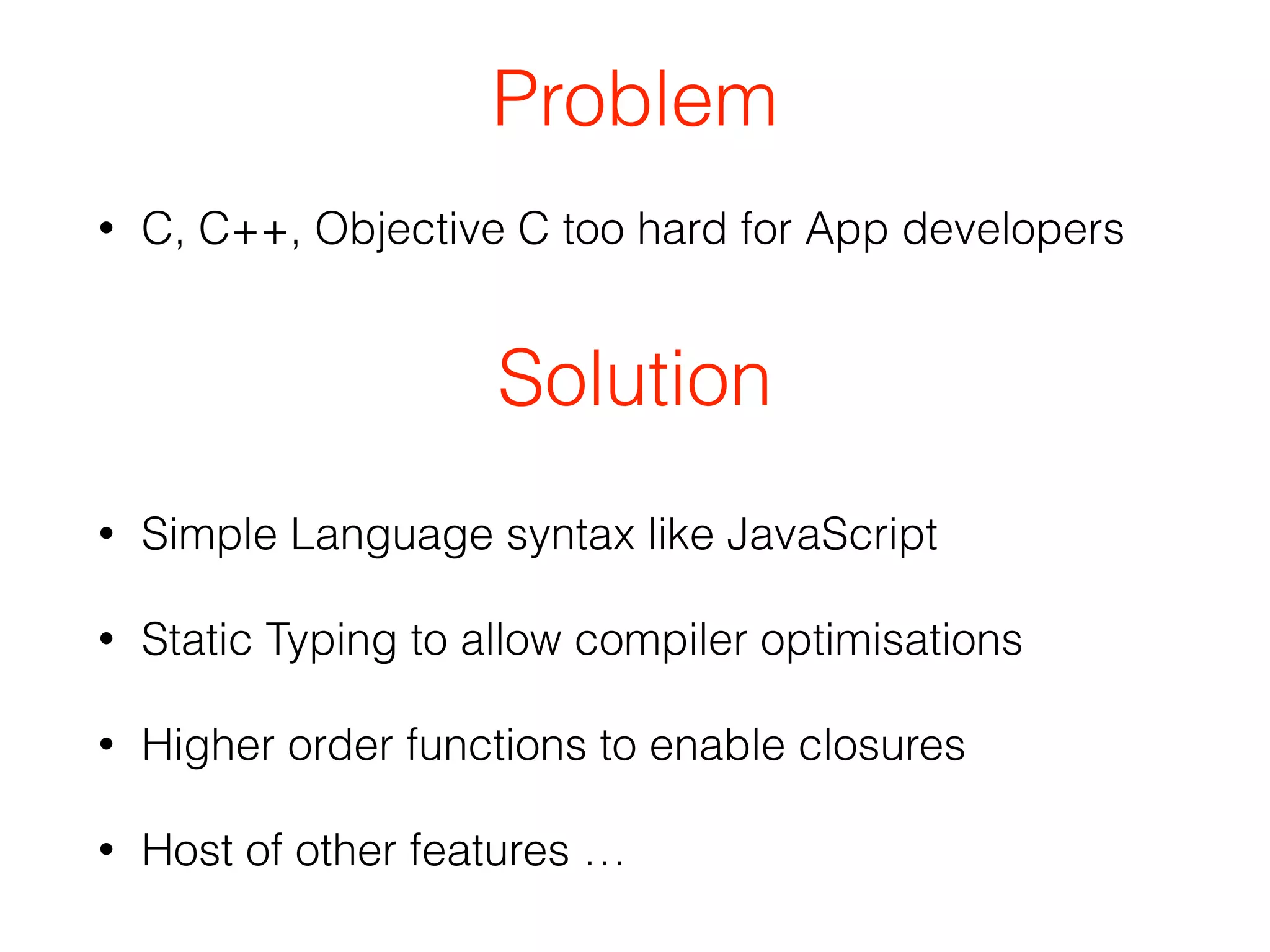 Problem

• C, C++, Objective C too hard for App developers

Solution

• Simple Language syntax like JavaScript

• Static Typing to allow compiler optimisations

• Higher order functions to enable closures

• Host of other features …